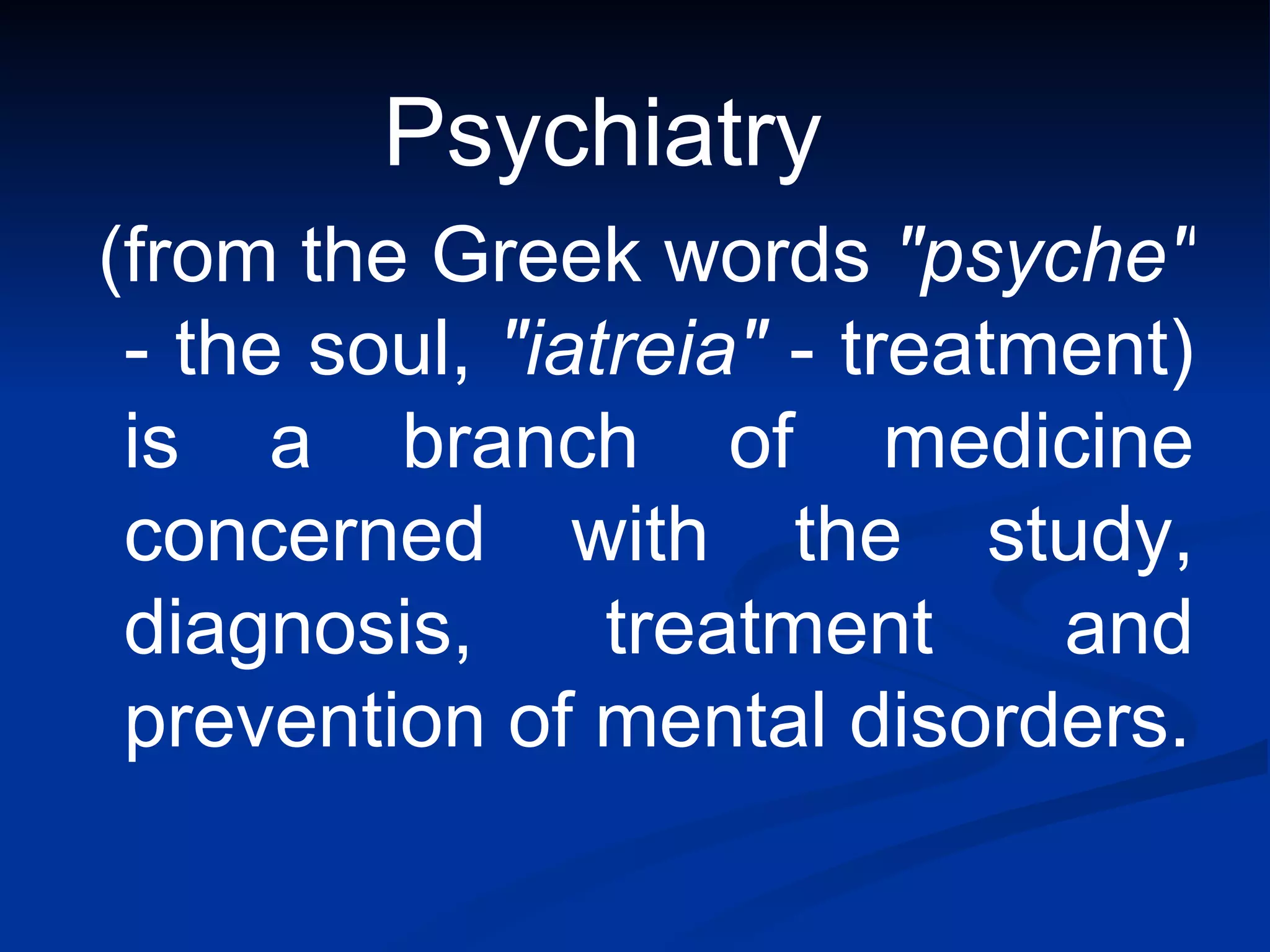 Psychiatry

(from the Greek words "psyche" - the soul, "iatreia" - treatment) is a branch of medicine concerned with the study, diagnosis, treatment and prevention of mental disorders.